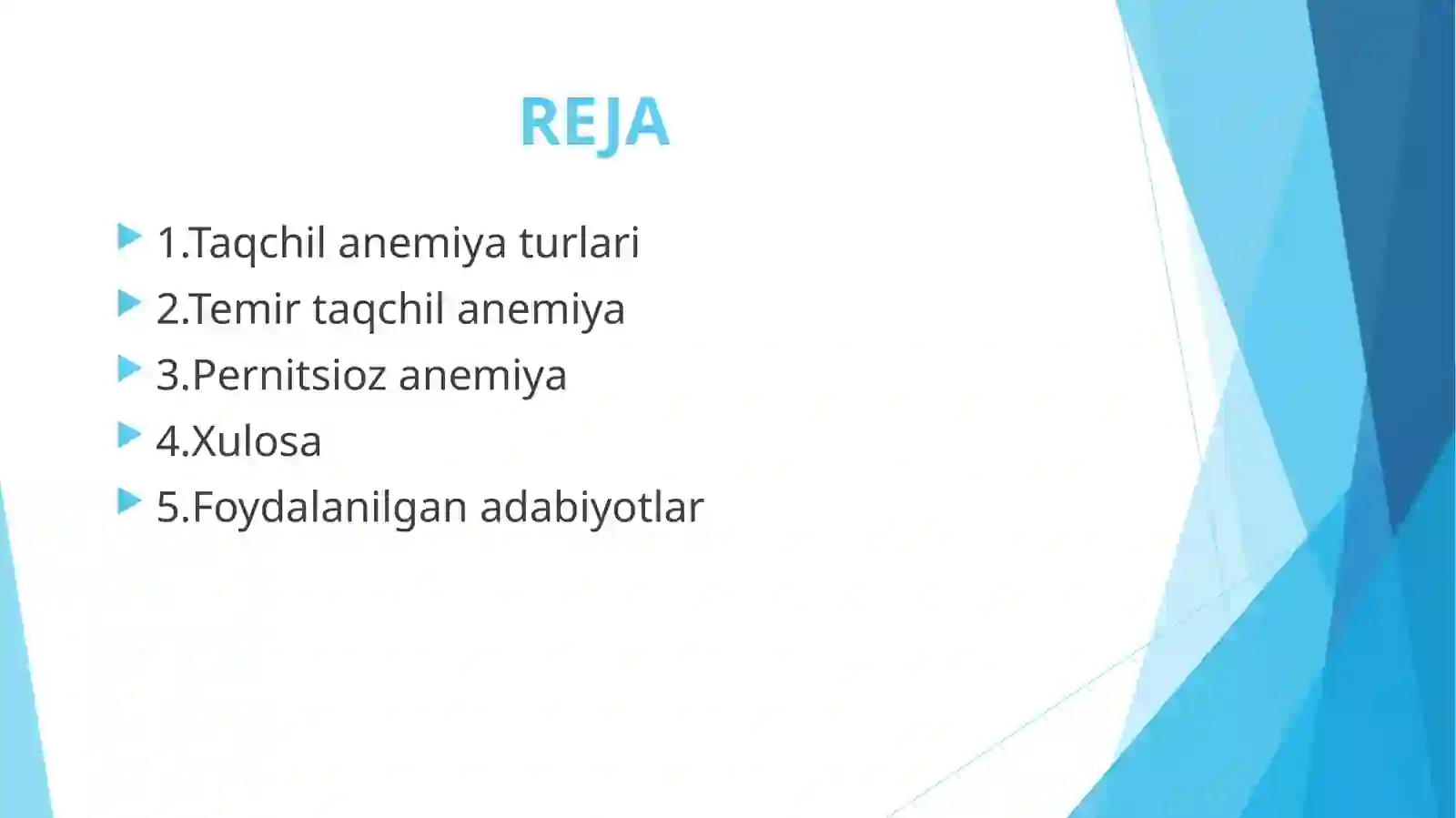 REJA

1.Taqchil anemiya turlari
2.Temir taqchil anemiya
3.Pernitsioz anemiya
4.Xulosa
5.Foydalanilgan adabiyotlar